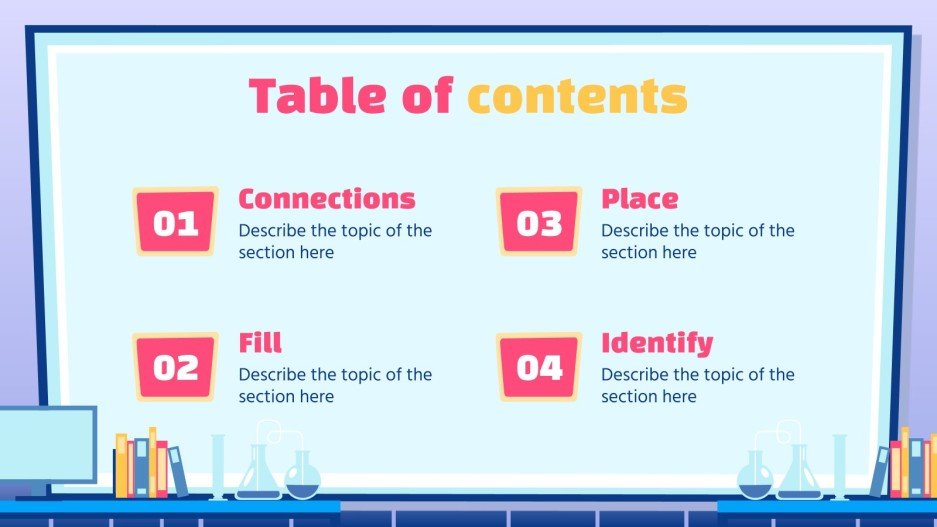 Table of contents

01
Connections
Describe the topic of the section here

02
Fill
Describe the topic of the section here

03
Place
Describe the topic of the section here

04
Identify
Describe the topic of the section here